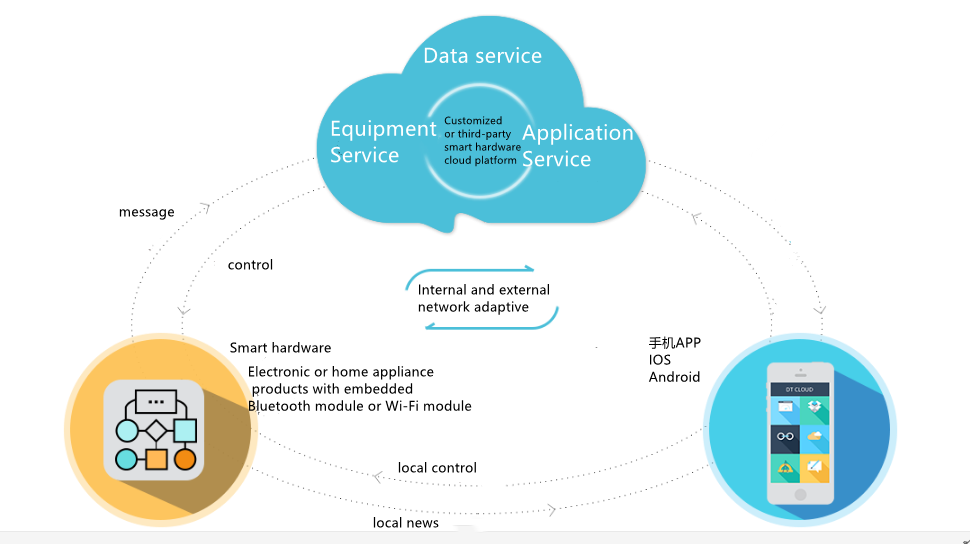 Data service

Equipment Service

Customized or third-party smart hardware cloud platform

Application Service

message

control

Internal and external network adaptive

Smart hardware

Electronic or home appliance products with embedded Bluetooth module or Wi-Fi module

手机APP
IOS
Android

DT CLOUD

local control

local news